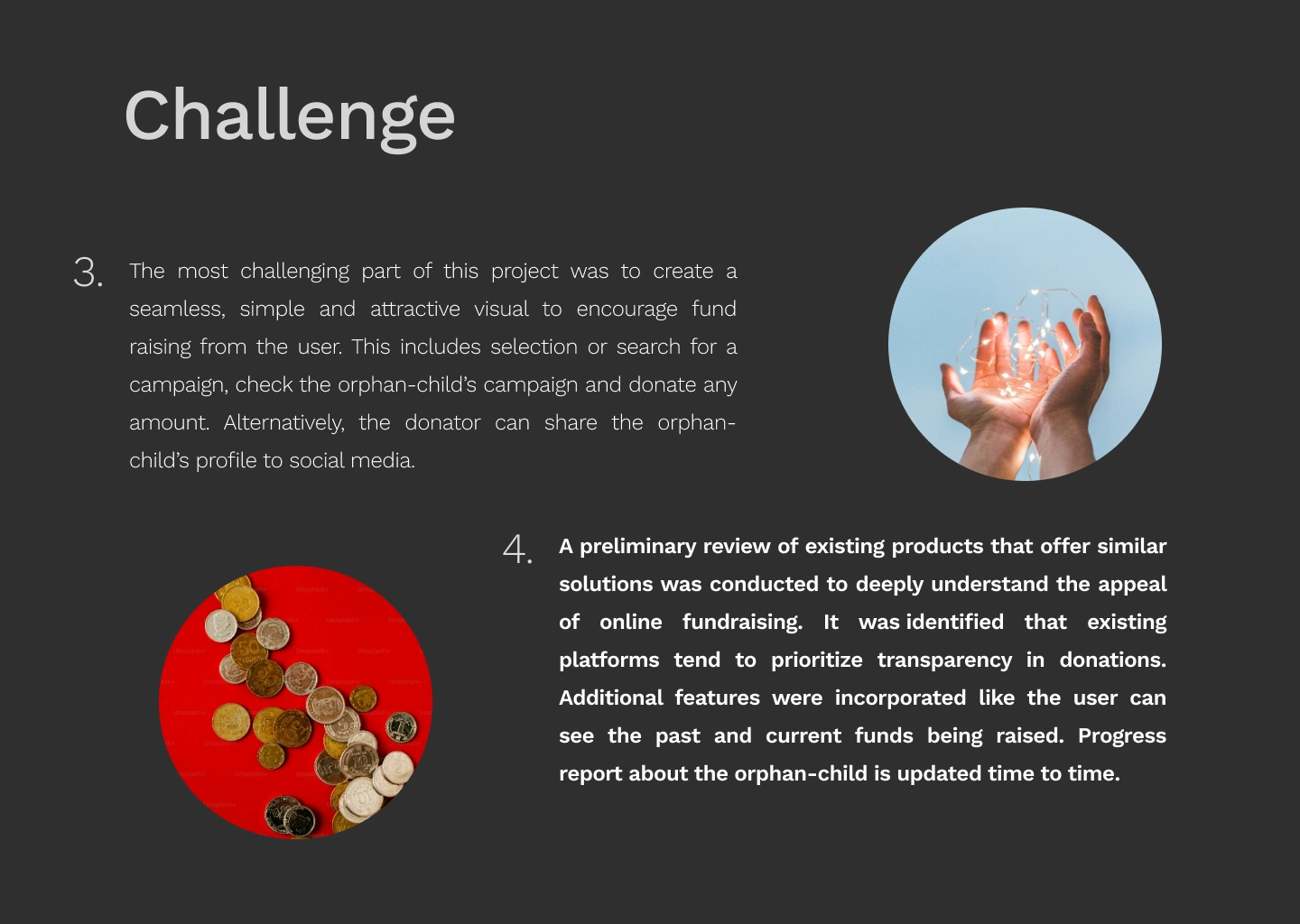 Challenge

3. The most challenging part of this project was to create a seamless, simple and attractive visual to encourage fund raising from the user. This includes selection or search for a campaign, check the orphan-child's campaign and donate any amount. Alternatively, the donator can share the orphan-child's profile to social media.

4. A preliminary review of existing products that offer similar solutions was conducted to deeply understand the appeal of online fundraising. It was identified that existing platforms tend to prioritize transparency in donations. Additional features were incorporated like the user can see the past and current funds being raised. Progress report about the orphan-child is updated time to time.